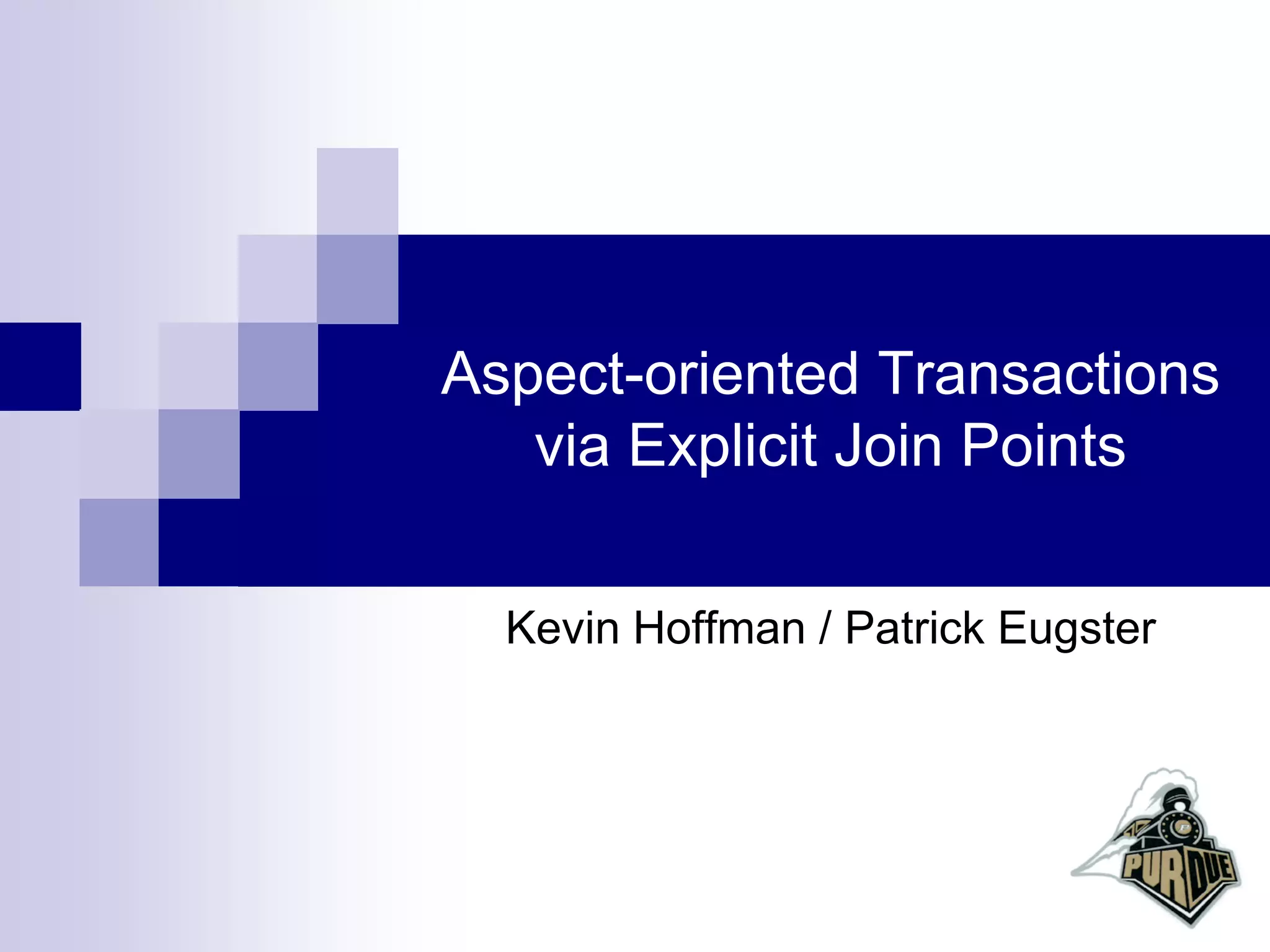 Aspect-oriented Transactions via Explicit Join Points

Kevin Hoffman / Patrick Eugster

PURDUE